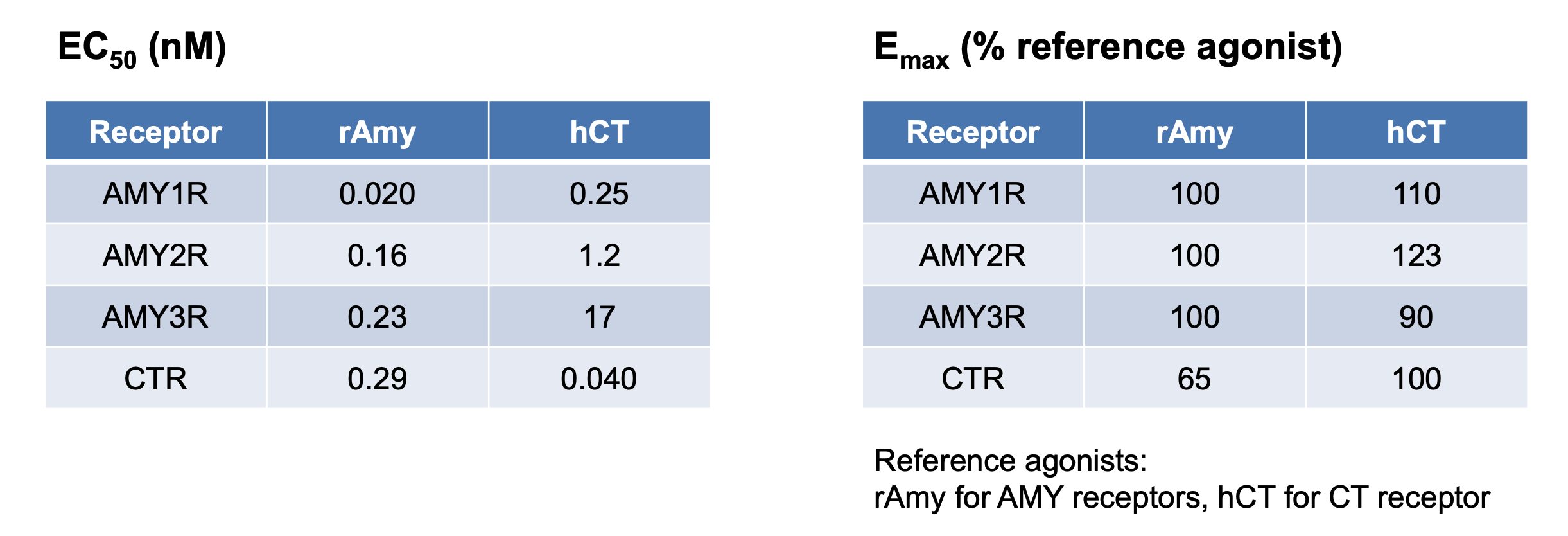 $EC_{50}$ (nM)

| Receptor | rAmy | hCT |
|---|---|---|
| AMY1R | 0.020 | 0.25 |
| AMY2R | 0.16 | 1.2 |
| AMY3R | 0.23 | 17 |
| CTR | 0.29 | 0.040 |

$E_{max}$ (% reference agonist)

| Receptor | rAmy | hCT |
|---|---|---|
| AMY1R | 100 | 110 |
| AMY2R | 100 | 123 |
| AMY3R | 100 | 90 |
| CTR | 65 | 100 |

Reference agonists:
rAmy for AMY receptors, hCT for CT receptor